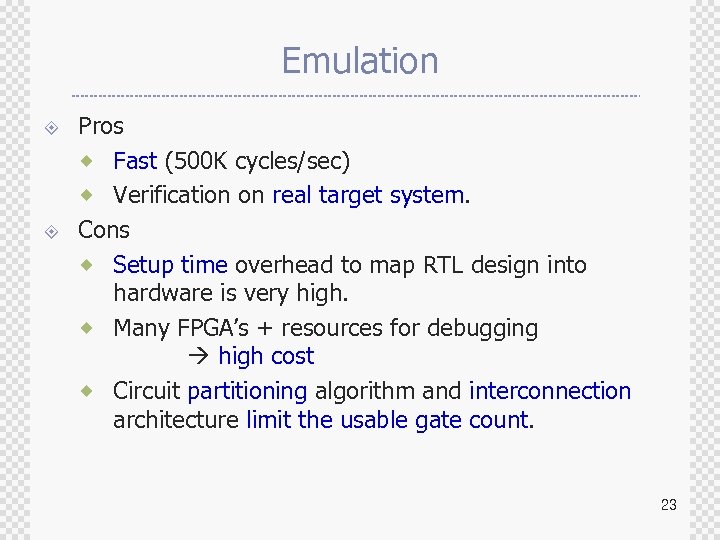 Emulation

Pros

Fast (500K cycles/sec)

Verification on real target system.

Cons

Setup time overhead to map RTL design into hardware is very high.

Many FPGA's + resources for debugging → high cost

Circuit partitioning algorithm and interconnection architecture limit the usable gate count.

23